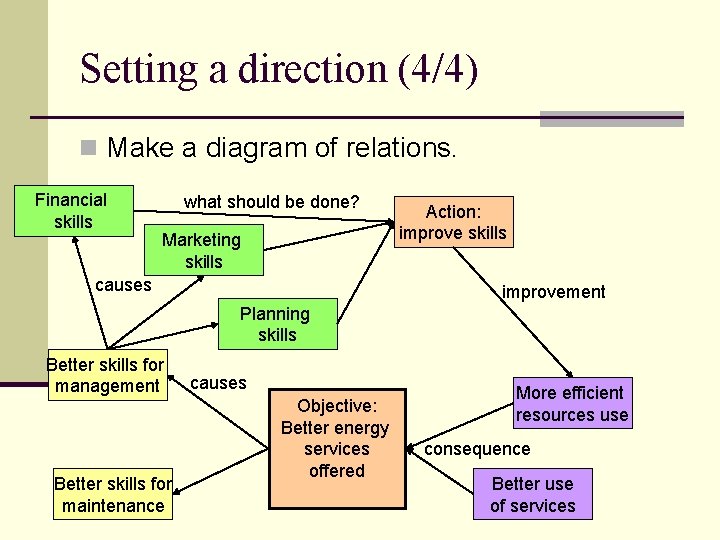 Setting a direction (4/4)

Make a diagram of relations.

Financial skills

what should be done?

Action: improve skills

Marketing skills

causes

improvement

Planning skills

Better skills for management

causes

Objective: Better energy services offered

More efficient resources use

consequence

Better skills for maintenance

Better use of services